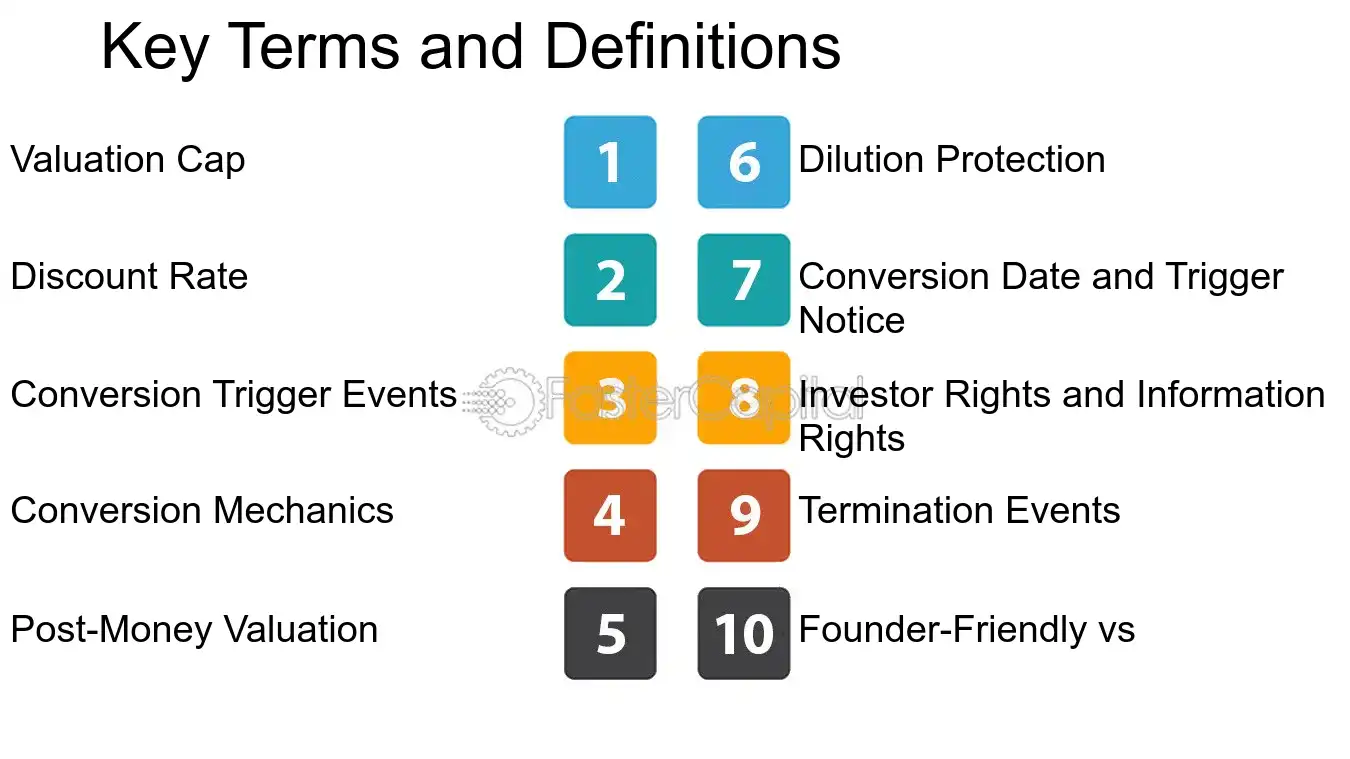 Key Terms and Definitions

Valuation Cap
1
Discount Rate
2
Conversion Trigger Events
3
Conversion Mechanics
4
Post-Money Valuation
5

6
Dilution Protection
7
Conversion Date and Trigger Notice
8
Investor Rights and Information Rights
9
Termination Events
10
Founder-Friendly vs

FasterCapital